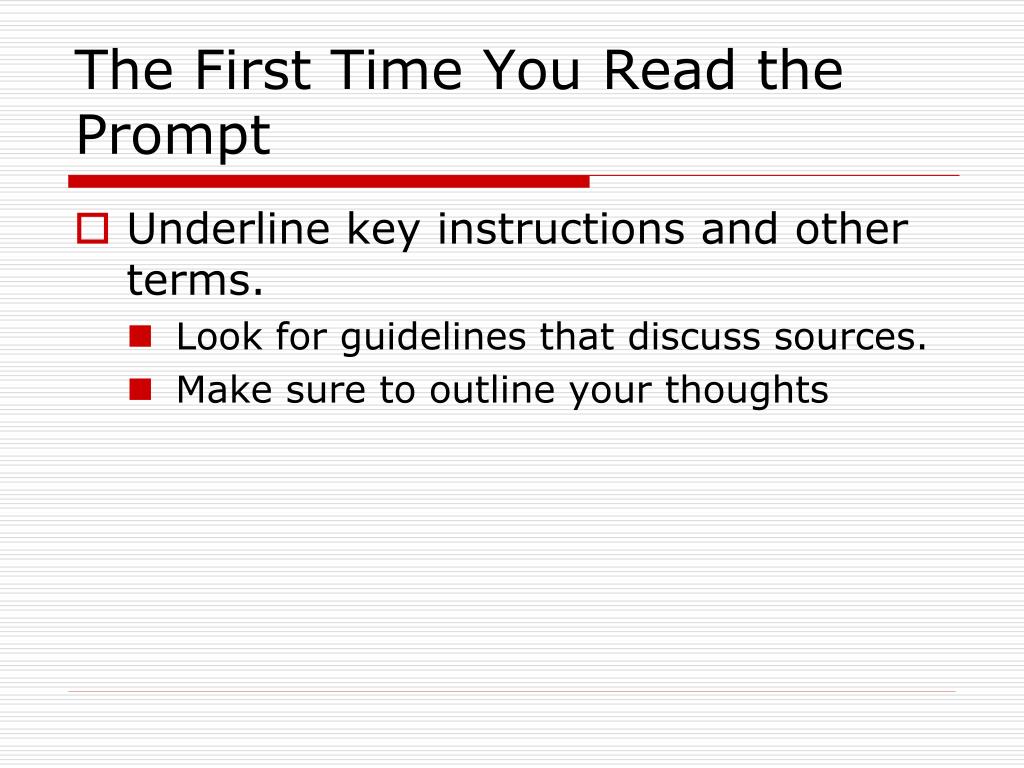 The First Time You Read the Prompt

Underline key instructions and other terms.

Look for guidelines that discuss sources.

Make sure to outline your thoughts